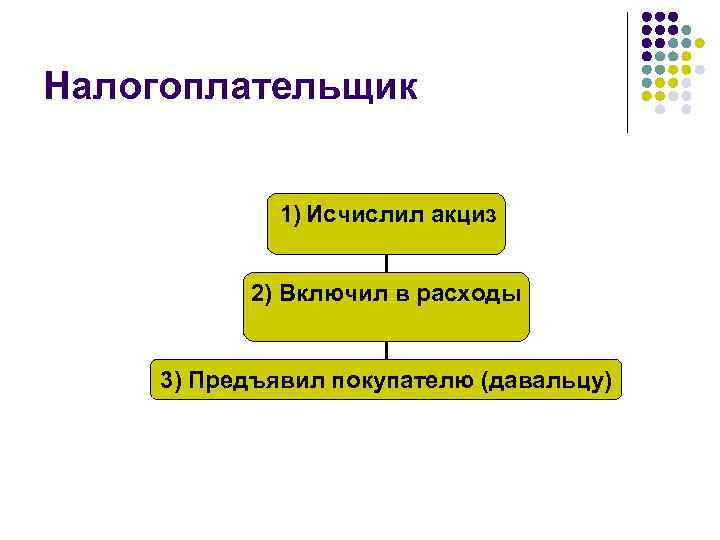 Налогоплательщик

1) Исчислил акциз

2) Включил в расходы

3) Предъявил покупателю (давальцу)